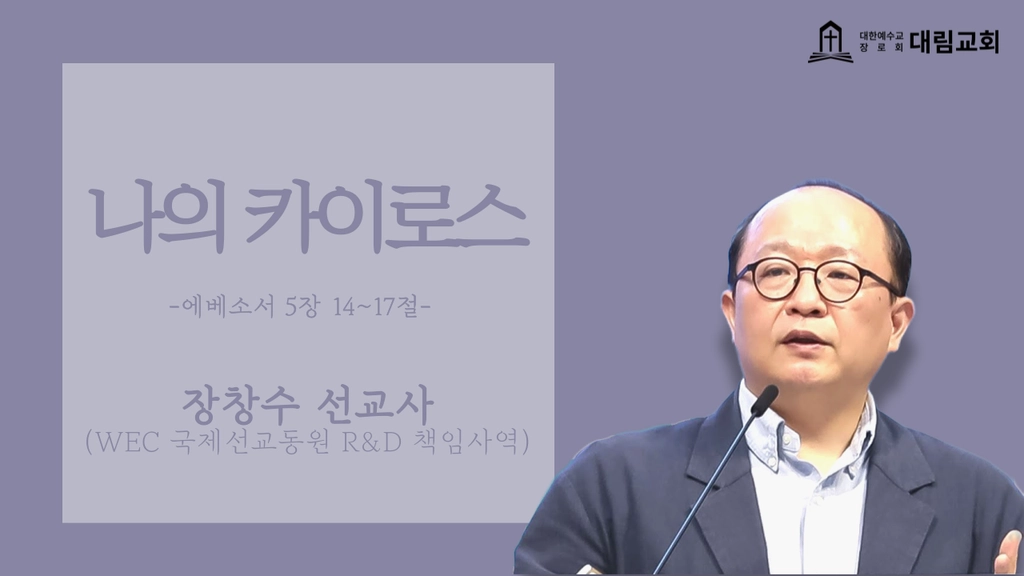 대한예수교 장로회 대림교회

나의 카이로스

-에베소서 5장 14~17절-

장창수 선교사
(WEC 국제선교동원 R&D 책임사역)